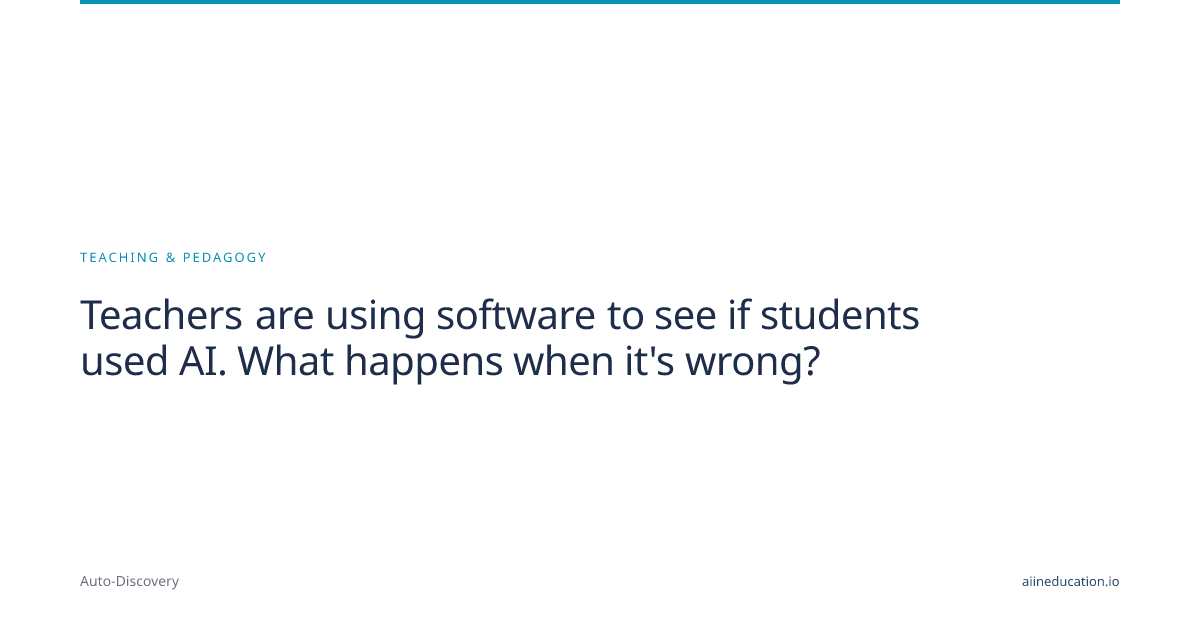 TEACHING & PEDAGOGY

Teachers are using software to see if students used AI. What happens when it's wrong?

Auto-Discovery

aiineducation.io